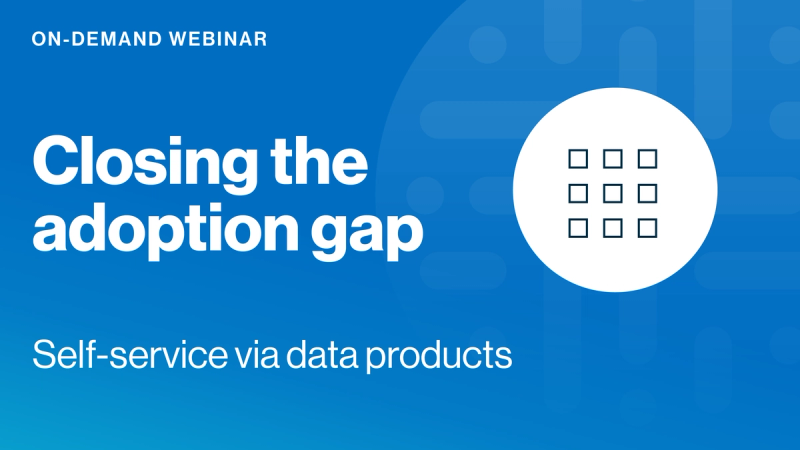 ON-DEMAND WEBINAR

Closing the adoption gap

Self-service via data products